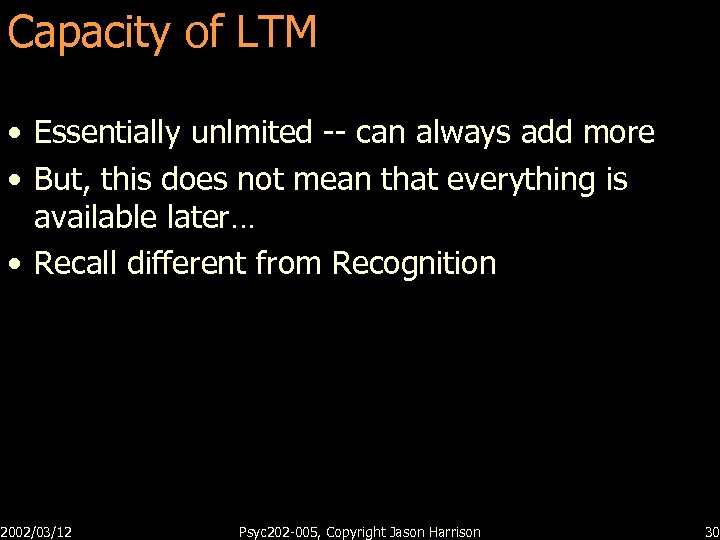 Capacity of LTM

• Essentially unlmited -- can always add more

• But, this does not mean that everything is available later…

• Recall different from Recognition

2002/03/12

Psyc202-005, Copyright Jason Harrison

30